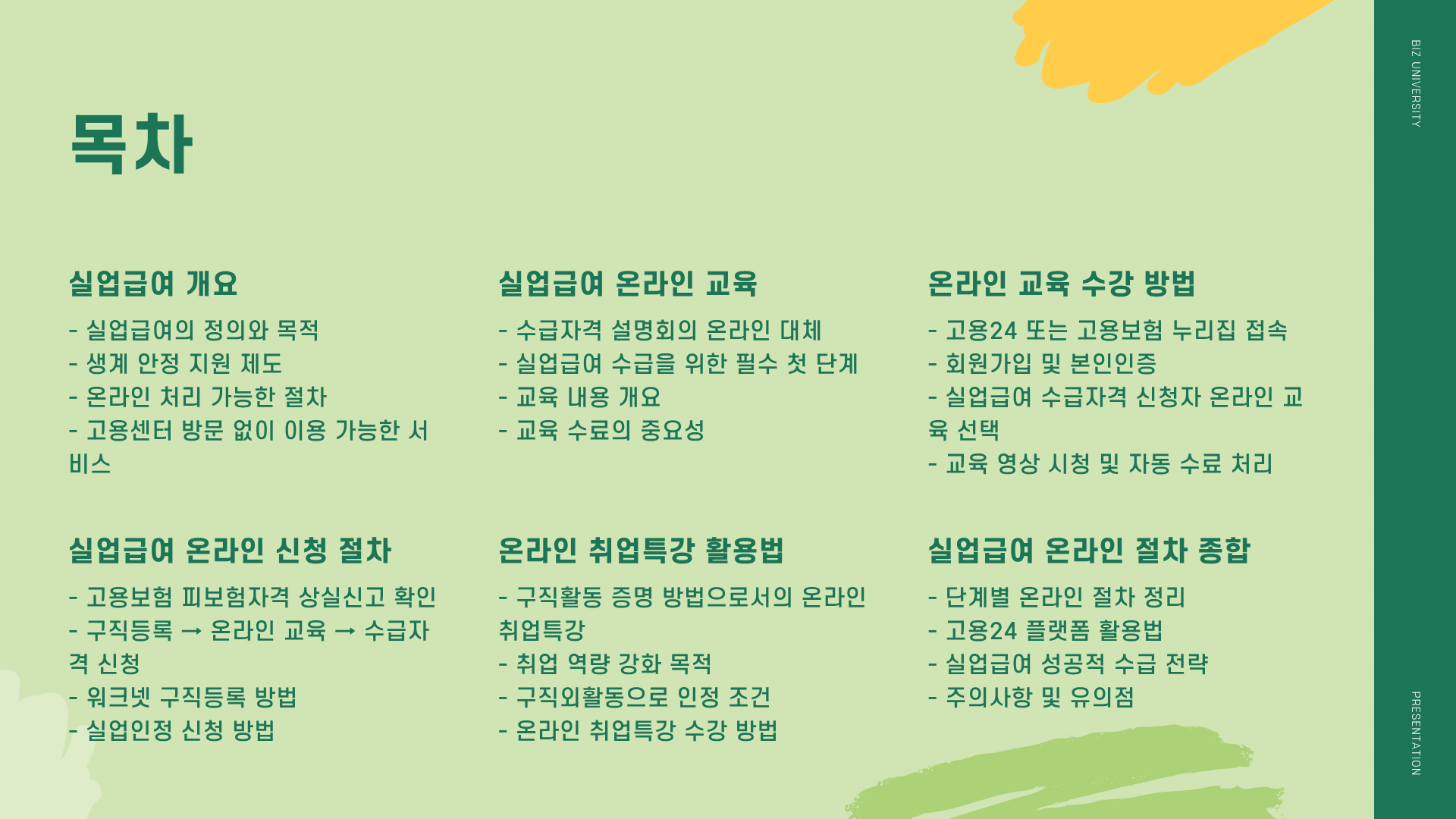 목차

실업급여 개요

- 실업급여의 정의와 목적
- 생계 안정 지원 제도
- 온라인 처리 가능한 절차
- 고용센터 방문 없이 이용 가능한 서비스

실업급여 온라인 교육

- 수급자격 설명회의 온라인 대체
- 실업급여 수급을 위한 필수 첫 단계
- 교육 내용 개요
- 교육 수료의 중요성

온라인 교육 수강 방법

- 고용24 또는 고용보험 누리집 접속
- 회원가입 및 본인인증
- 실업급여 수급자격 신청자 온라인 교육 선택
- 교육 영상 시청 및 자동 수료 처리

실업급여 온라인 신청 절차

- 고용보험 피보험자격 상실신고 확인
- 구직등록 → 온라인 교육 → 수급자격 신청
- 워크넷 구직등록 방법
- 실업인정 신청 방법

온라인 취업특강 활용법

- 구직활동 증명 방법으로서의 온라인 취업특강
- 취업 역량 강화 목적
- 구직외활동으로 인정 조건
- 온라인 취업특강 수강 방법

실업급여 온라인 절차 종합

- 단계별 온라인 절차 정리
- 고용24 플랫폼 활용법
- 실업급여 성공적 수급 전략
- 주의사항 및 유의점

BIZ UNIVERSITY

PRESENTATION